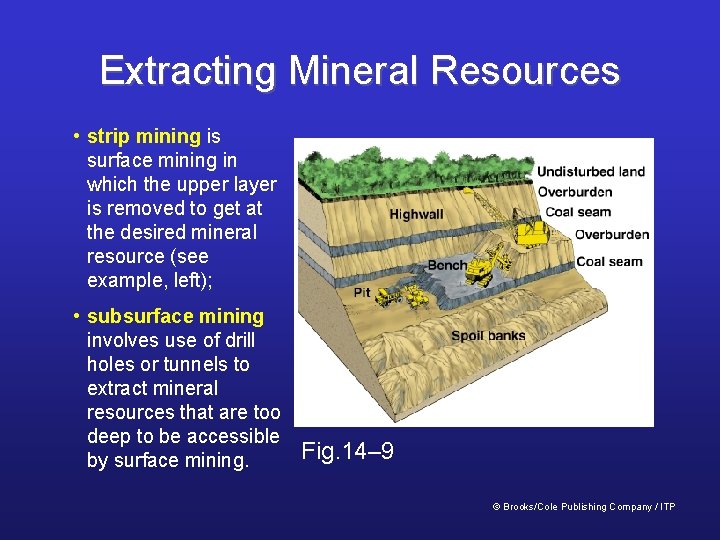 Extracting Mineral Resources

• strip mining is surface mining in which the upper layer is removed to get at the desired mineral resource (see example, left);

• subsurface mining involves use of drill holes or tunnels to extract mineral resources that are too deep to be accessible by surface mining.

Undisturbed land
Overburden
Coal seam
Overburden
Coal seam
Highwall
Bench
Pit
Spoil banks

Fig.14–9

© Brooks/Cole Publishing Company / ITP